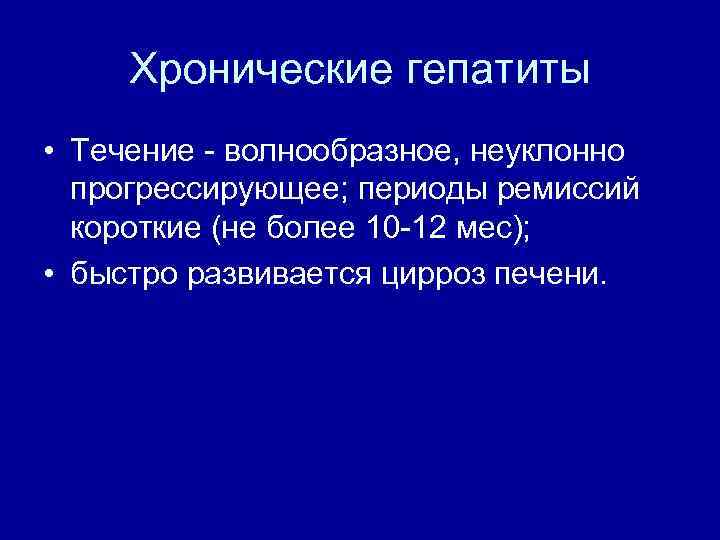 Хронические гепатиты

• Течение - волнообразное, неуклонно прогрессирующее; периоды ремиссий короткие (не более 10-12 мес);
• быстро развивается цирроз печени.